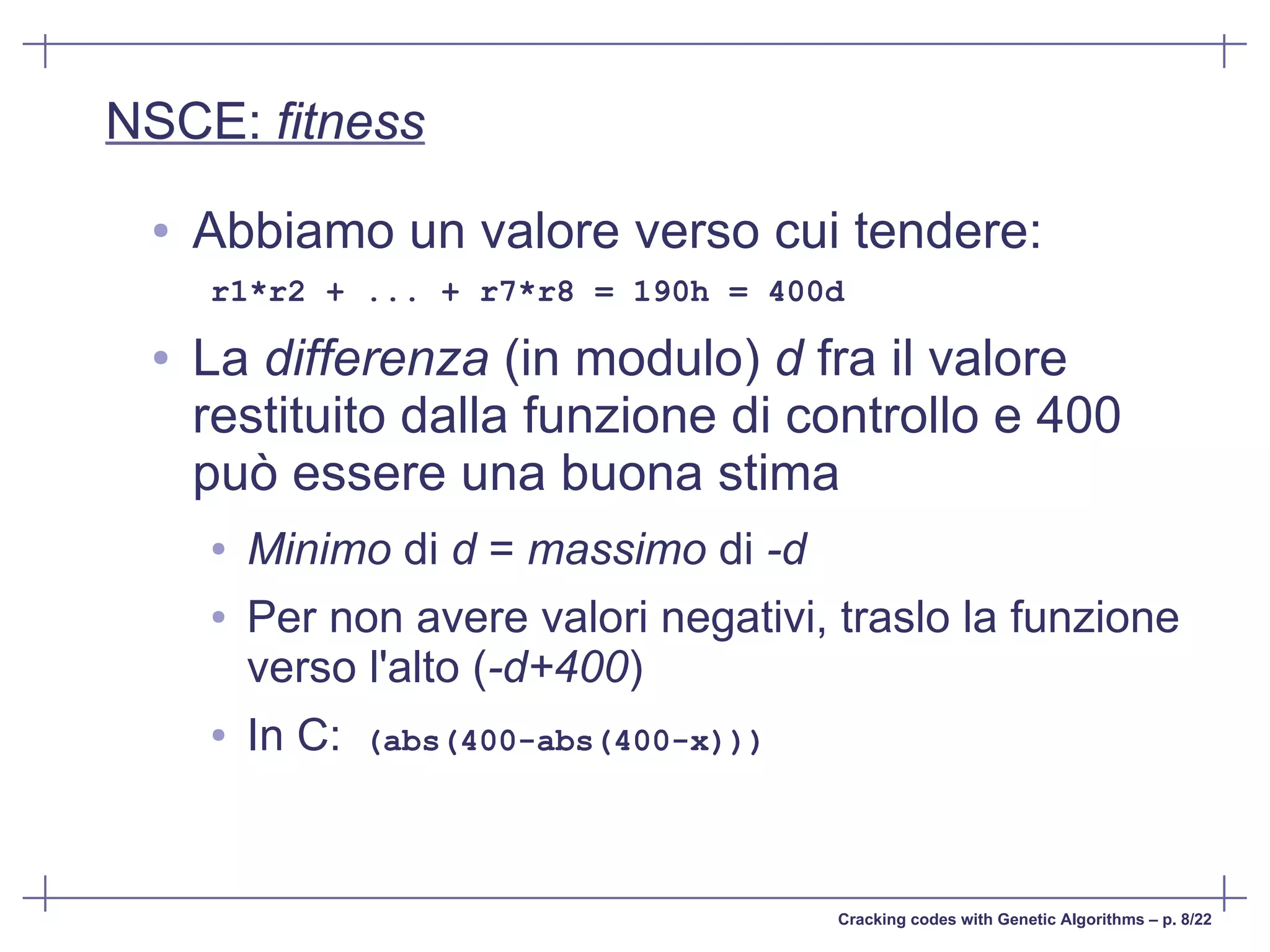 NSCE: fitness

• Abbiamo un valore verso cui tendere:

r1*r2 + ... + r7*r8 = 190h = 400d

• La differenza (in modulo) d fra il valore restituito dalla funzione di controllo e 400 può essere una buona stima

• Minimo di d = massimo di -d

• Per non avere valori negativi, traslo la funzione verso l'alto (-d+400)

• In C: (abs(400-abs(400-x)))

Cracking codes with Genetic Algorithms – p. 8/22